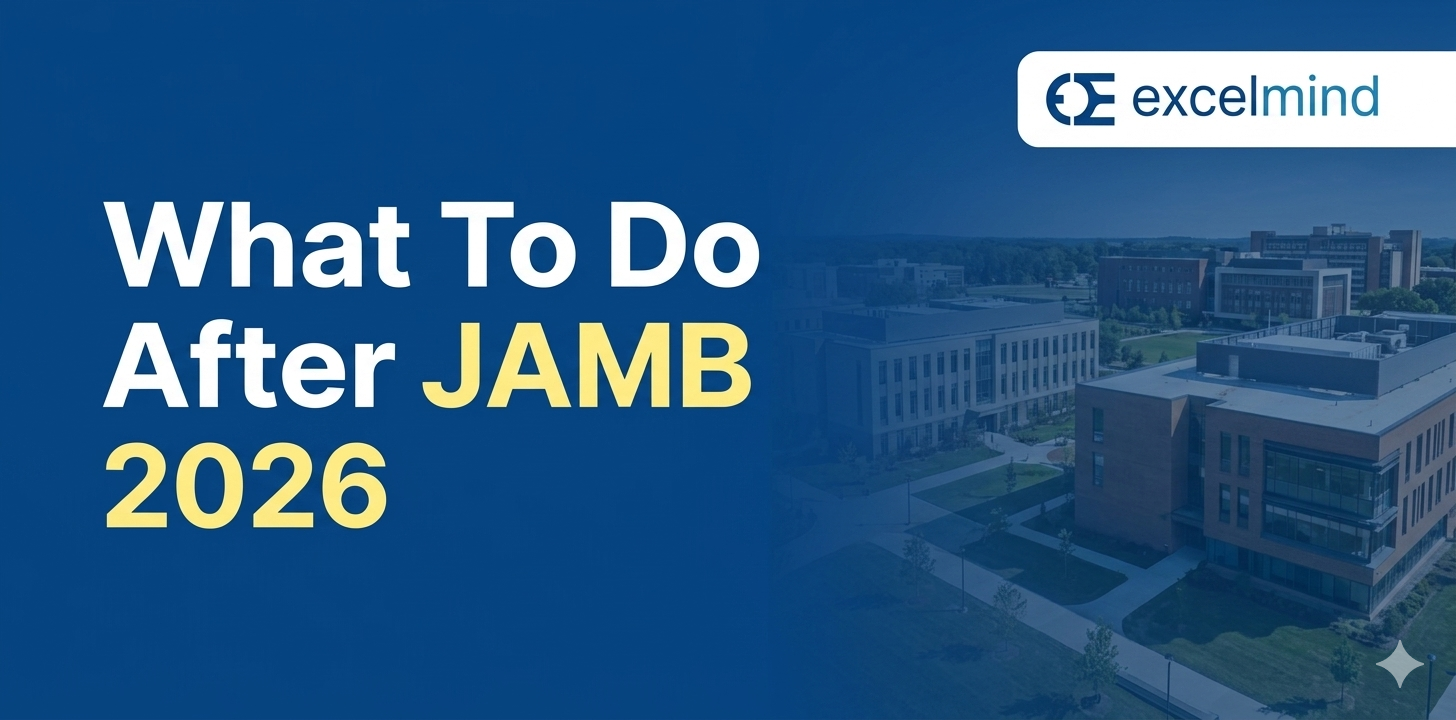 excelmind

What To Do After JAMB 2026